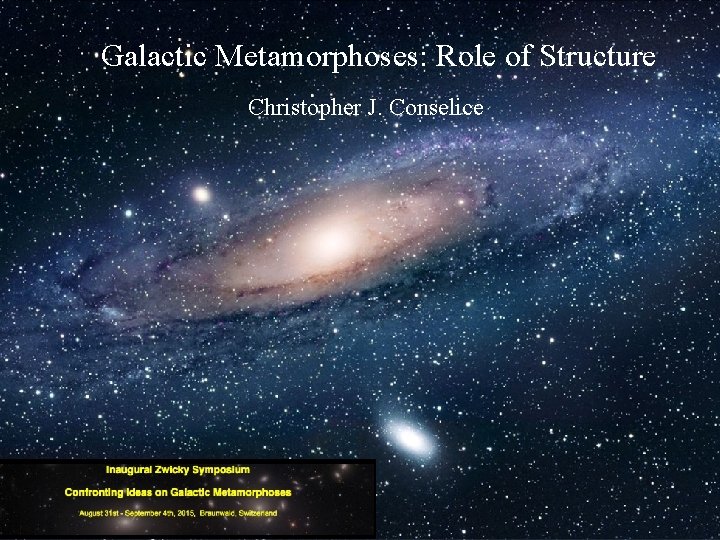 Galactic Metamorphoses: Role of Structure

Christopher J. Conselice

Inaugural Zwicky Symposium

Confronting Ideas on Galactic Metamorphoses

August 31st - September 4th, 2015, Braunwald, Switzerland